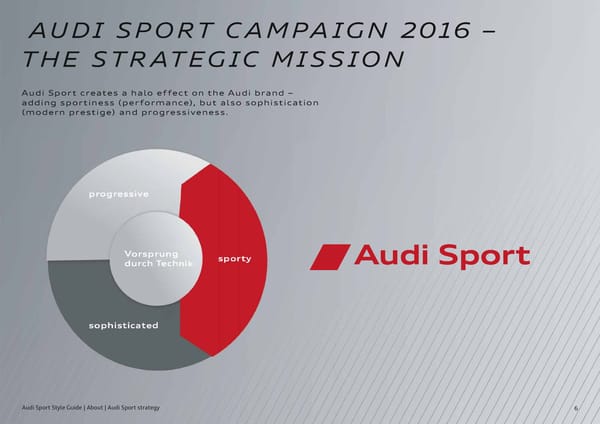 AUDI SPORT CAMPAIGN 2016 – THE STRATEGIC MISSION

Audi Sport creates a halo effect on the Audi brand – adding sportiness (performance), but also sophistication (modern prestige) and progressiveness.

progressive

Vorsprung durch Technik

sporty

sophisticated

Audi Sport

Audi Sport Style Guide | About | Audi Sport strategy

6